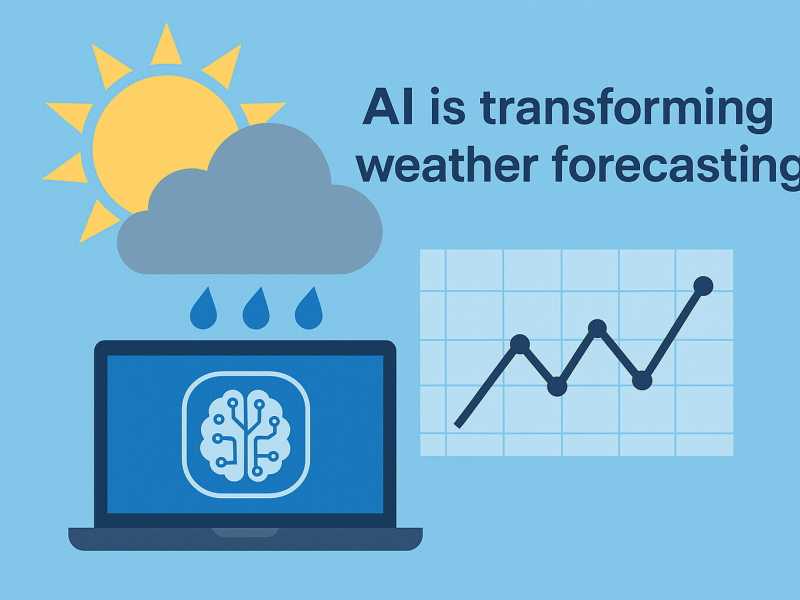 AI is transforming weather forecasting